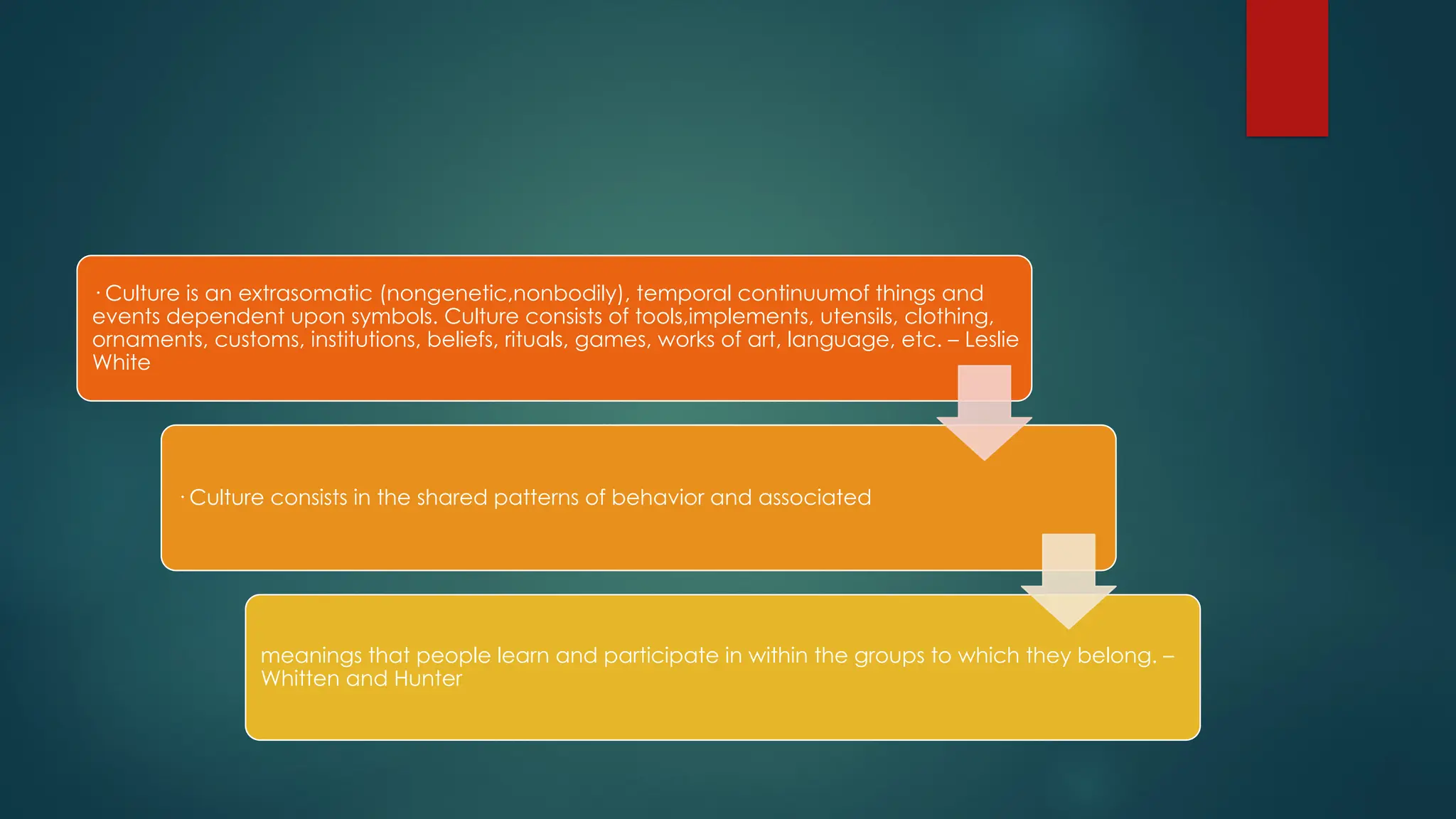 · Culture is an extrasomatic (nongenetic,nonbodily), temporal continuumof things and events dependent upon symbols. Culture consists of tools,implements, utensils, clothing, ornaments, customs, institutions, beliefs, rituals, games, works of art, language, etc. – Leslie White

· Culture consists in the shared patterns of behavior and associated

meanings that people learn and participate in within the groups to which they belong. – Whitten and Hunter